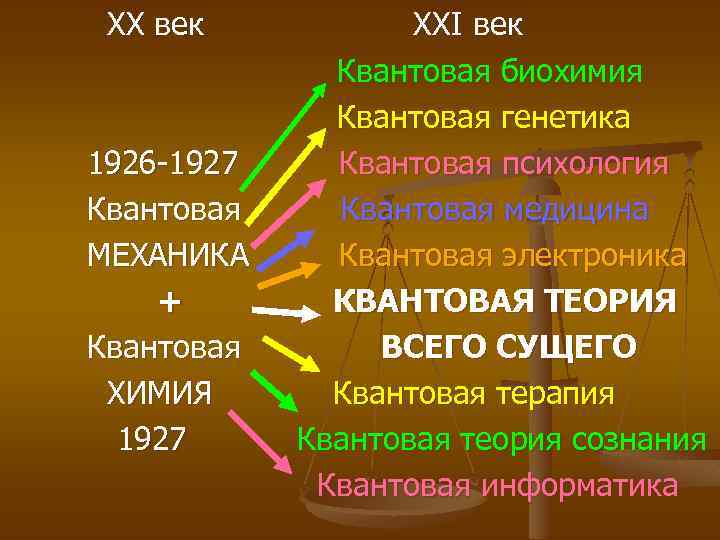 XX век

1926-1927
Квантовая
МЕХАНИКА
+
Квантовая
ХИМИЯ
1927

XXI век

Квантовая биохимия
Квантовая генетика
Квантовая психология
Квантовая медицина
Квантовая электроника
КВАНТОВАЯ ТЕОРИЯ
ВСЕГО СУЩЕГО
Квантовая терапия
Квантовая теория сознания
Квантовая информатика